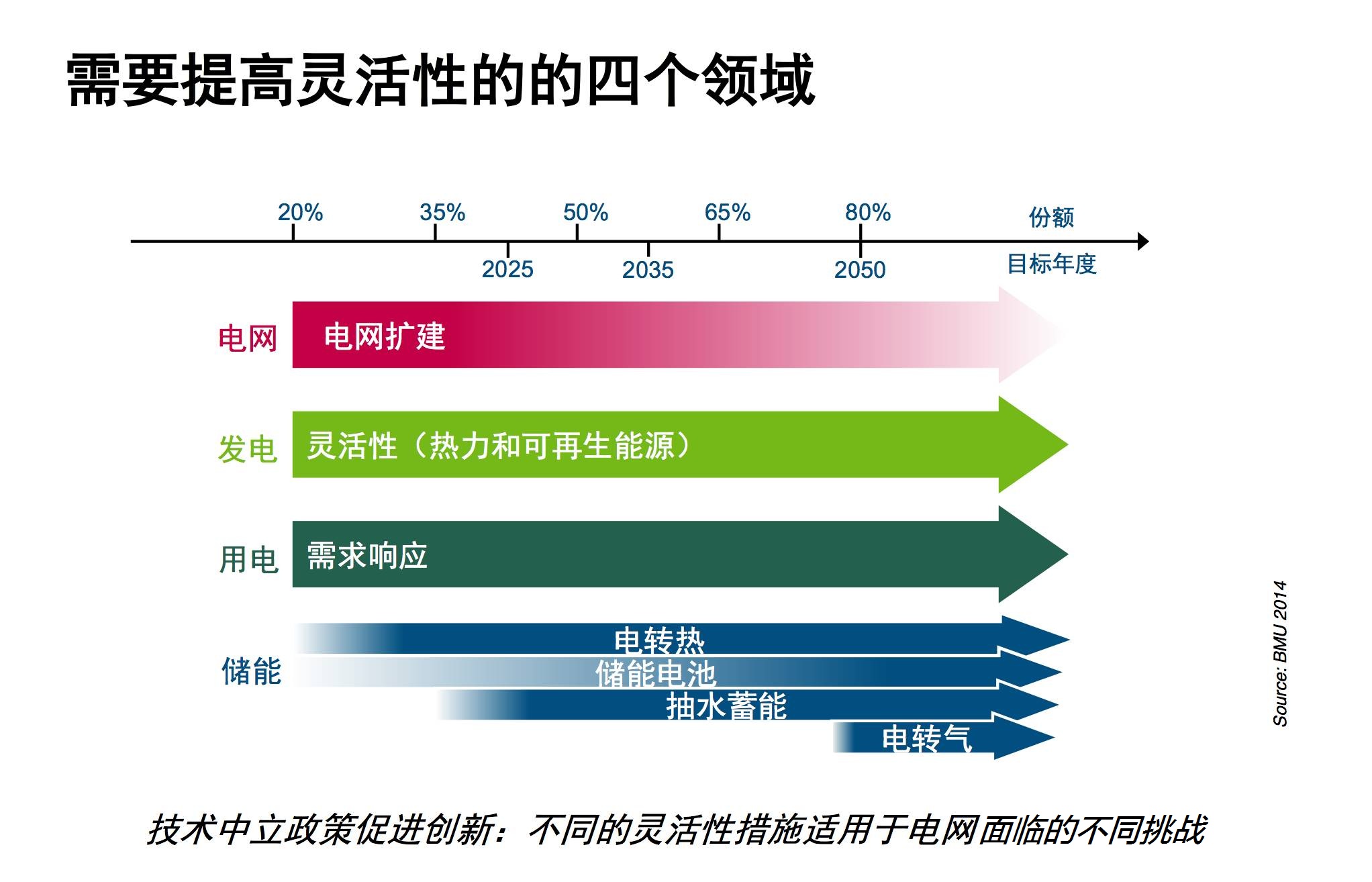 需要提高灵活性的的四个领域

20% 35% 50% 65% 80% 份额

2025 2035 2050 目标年度

电网 电网扩建

发电 灵活性（热力和可再生能源）

用电 需求响应

储能 电转热
储能电池
抽水蓄能
电转气

Source: BMU 2014

技术中立政策促进创新：不同的灵活性措施适用于电网面临的不同挑战